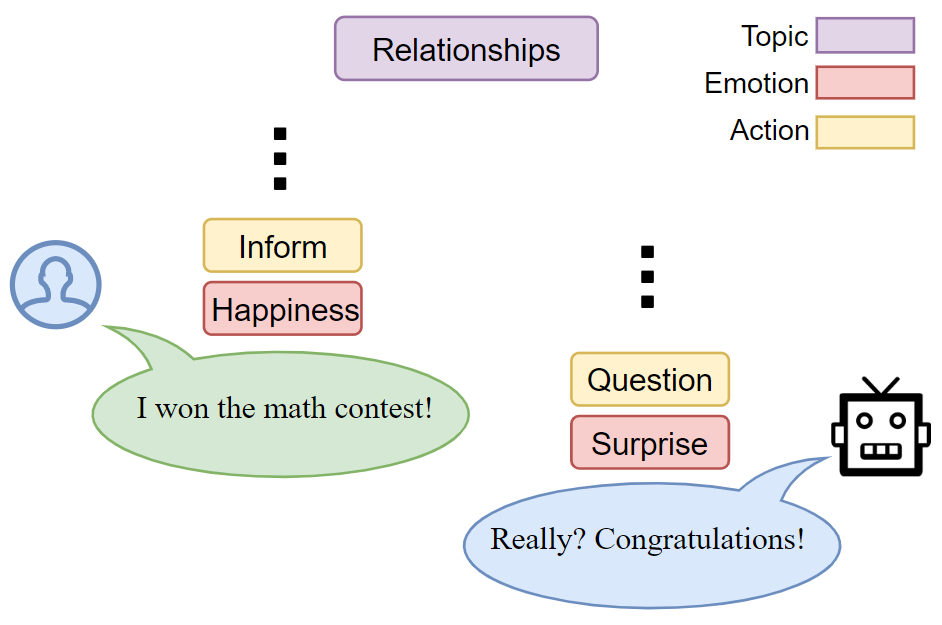 Relationships

Topic
Emotion
Action

Inform
Happiness

I won the math contest!

Question
Surprise

Really? Congratulations!